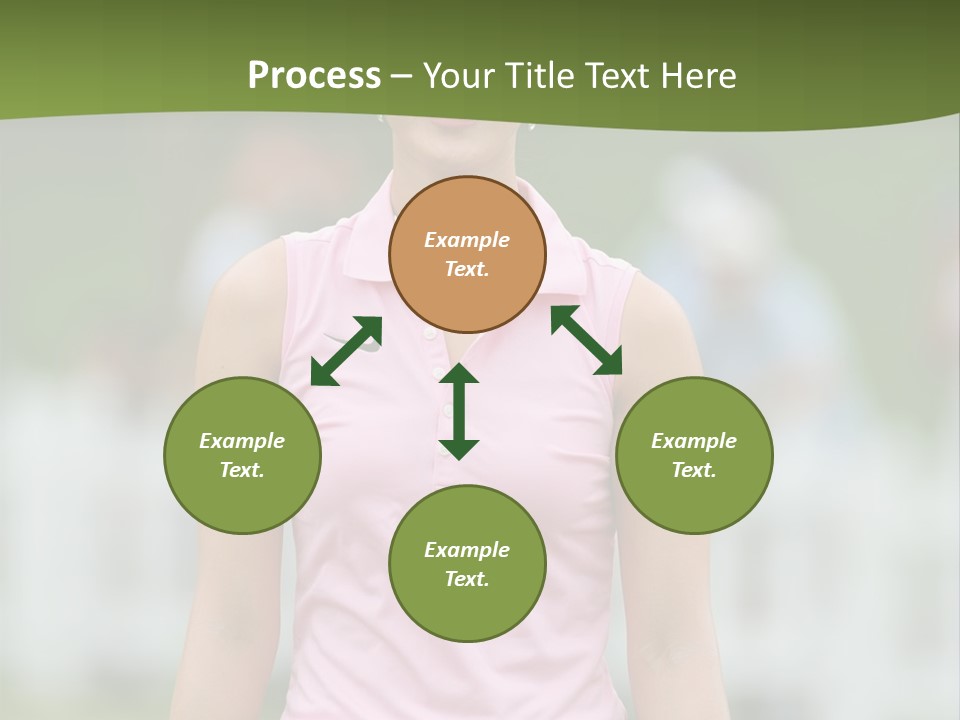 Process – Your Title Text Here

Example Text.

Example Text.

Example Text.

Example Text.